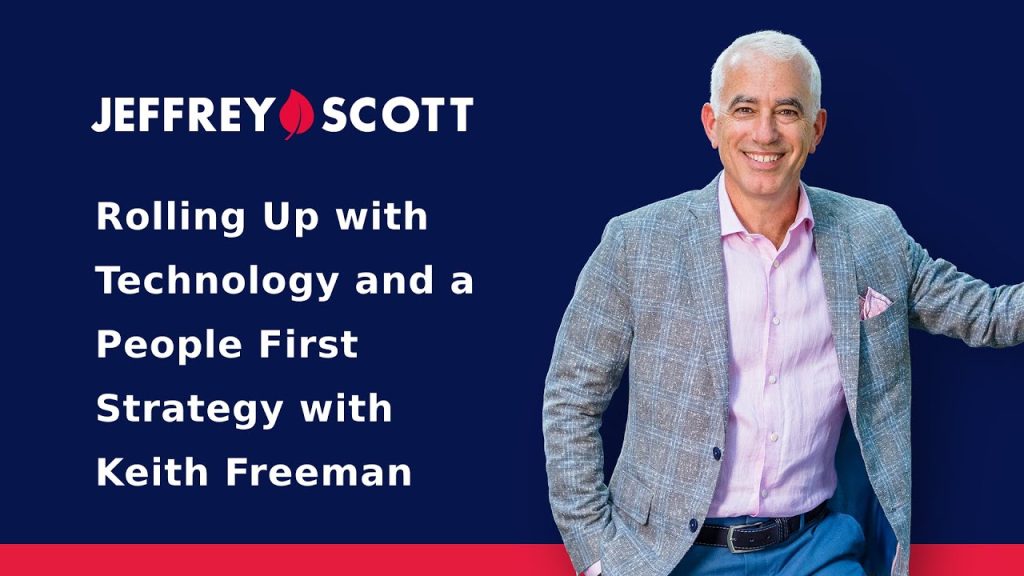 JEFFREY SCOTT

Rolling Up with Technology and a People First Strategy with Keith Freeman